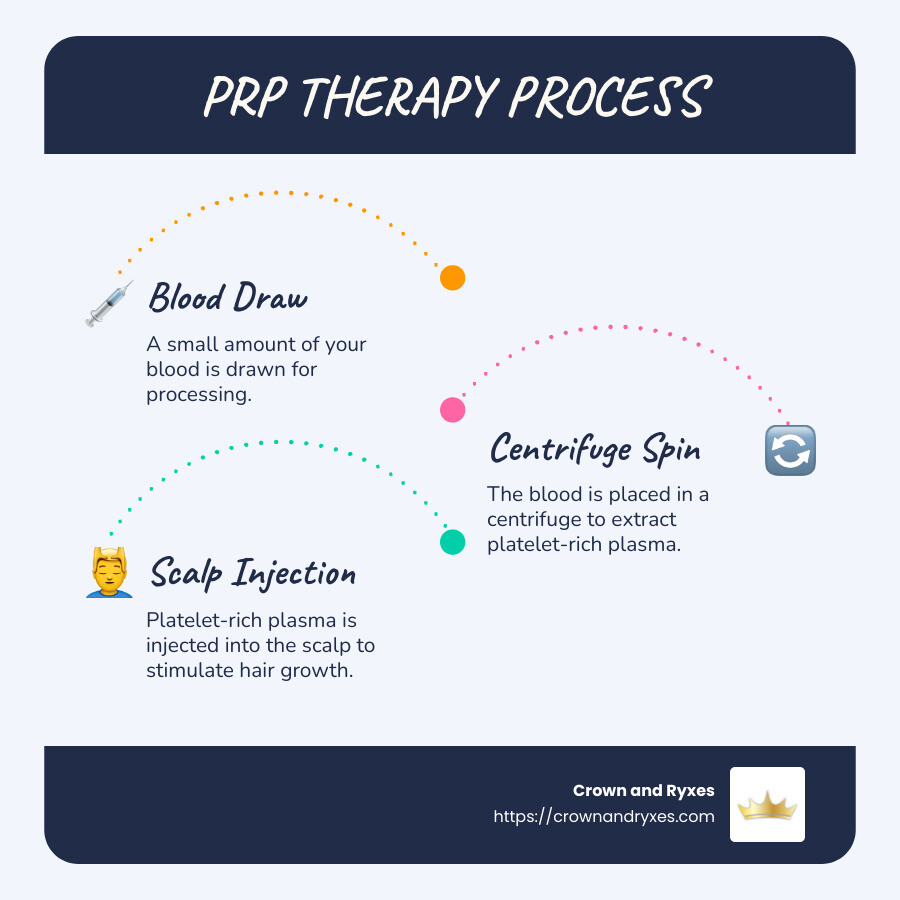 PRP THERAPY PROCESS

Blood Draw

A small amount of your blood is drawn for processing.

Centrifuge Spin

The blood is placed in a centrifuge to extract platelet-rich plasma.

Scalp Injection

Platelet-rich plasma is injected into the scalp to stimulate hair growth.

Crown and Ryxes
https://crownandryxes.com